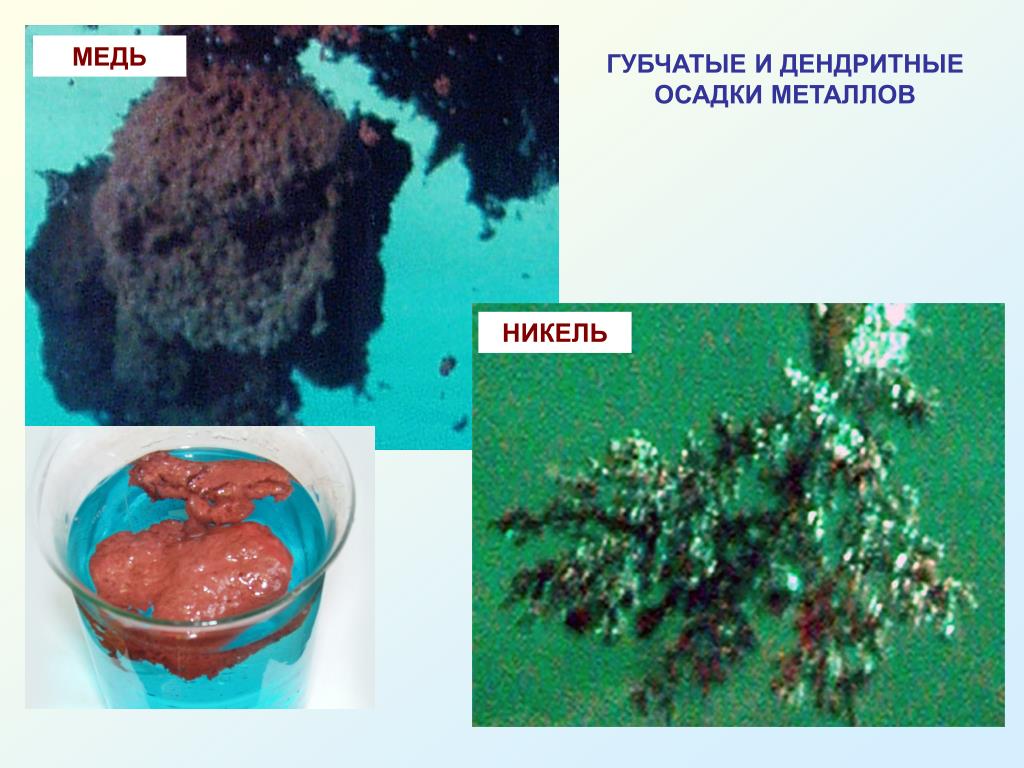 МЕДЬ

ГУБЧАТЫЕ И ДЕНДРИТНЫЕ ОСАДКИ МЕТАЛЛОВ

НИКЕЛЬ